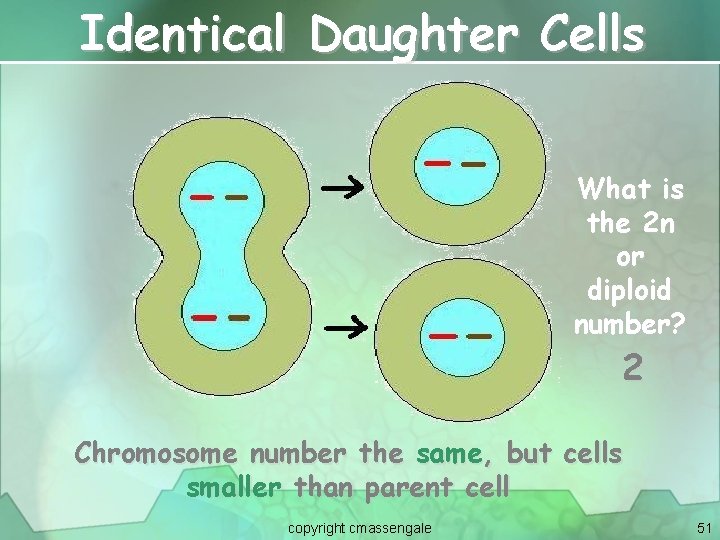 Identical Daughter Cells

What is the 2n or diploid number?

2

Chromosome number the same, but cells smaller than parent cell

copyright cmassengale

51